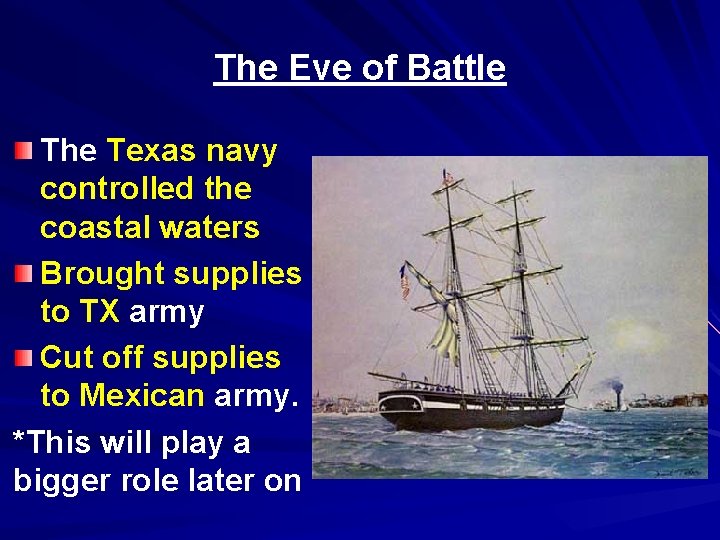 The Eve of Battle

The Texas navy controlled the coastal waters

Brought supplies to TX army

Cut off supplies to Mexican army.

*This will play a bigger role later on